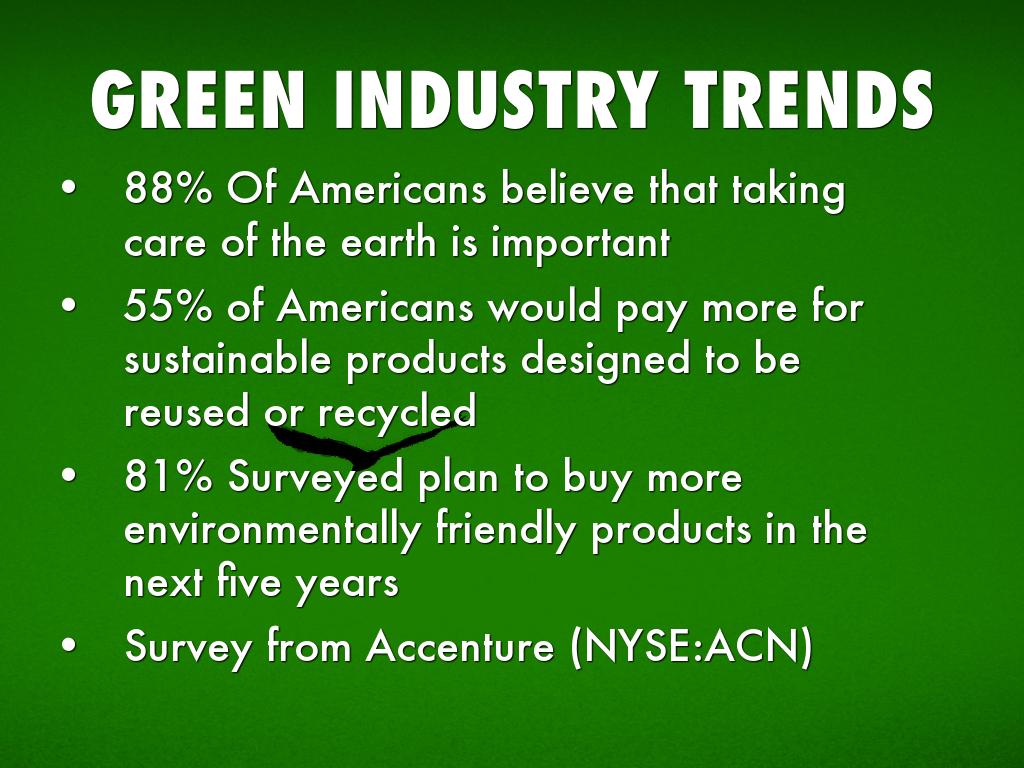 GREEN INDUSTRY TRENDS

• 88% Of Americans believe that taking care of the earth is important

• 55% of Americans would pay more for sustainable products designed to be reused or recycled

• 81% Surveyed plan to buy more environmentally friendly products in the next five years

• Survey from Accenture (NYSE:ACN)